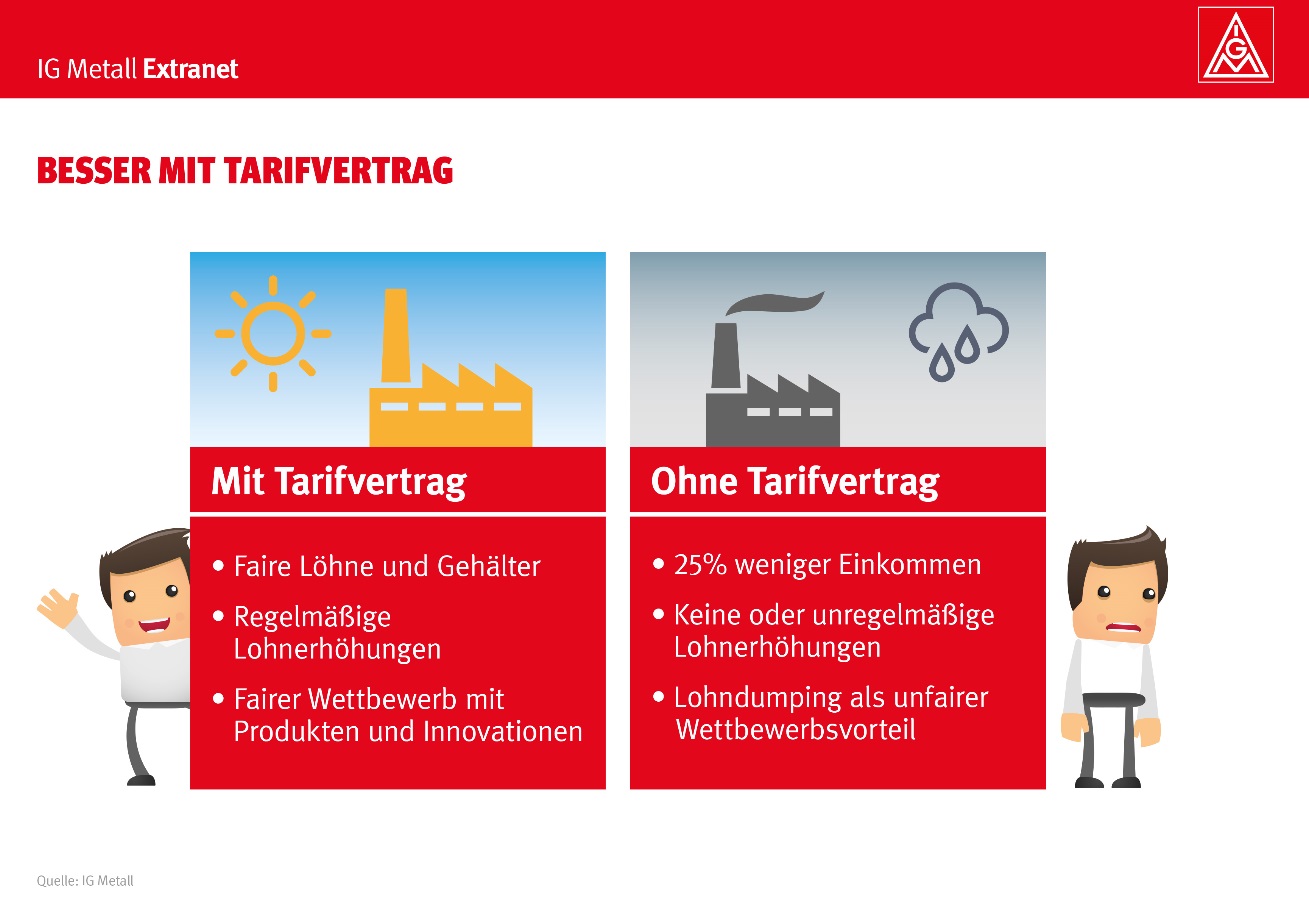 IG Metall Extranet

IGM

BESSER MIT TARIFVERTRAG

Mit Tarifvertrag

• Faire Löhne und Gehälter
• Regelmäßige Lohnerhöhungen
• Fairer Wettbewerb mit Produkten und Innovationen

Ohne Tarifvertrag

• 25% weniger Einkommen
• Keine oder unregelmäßige Lohnerhöhungen
• Lohndumping als unfairer Wettbewerbsvorteil

Quelle: IG Metall